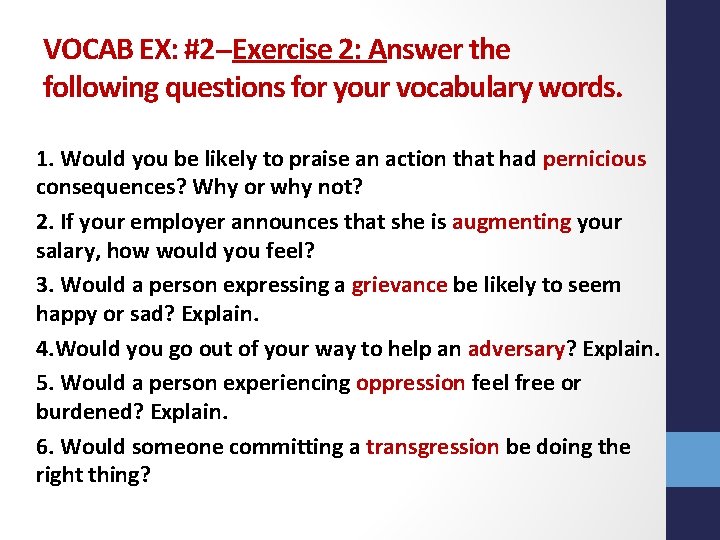 VOCAB EX: #2–Exercise 2: Answer the following questions for your vocabulary words.

1. Would you be likely to praise an action that had pernicious consequences? Why or why not?

2. If your employer announces that she is augmenting your salary, how would you feel?

3. Would a person expressing a grievance be likely to seem happy or sad? Explain.

4.Would you go out of your way to help an adversary? Explain.

5. Would a person experiencing oppression feel free or burdened? Explain.

6. Would someone committing a transgression be doing the right thing?